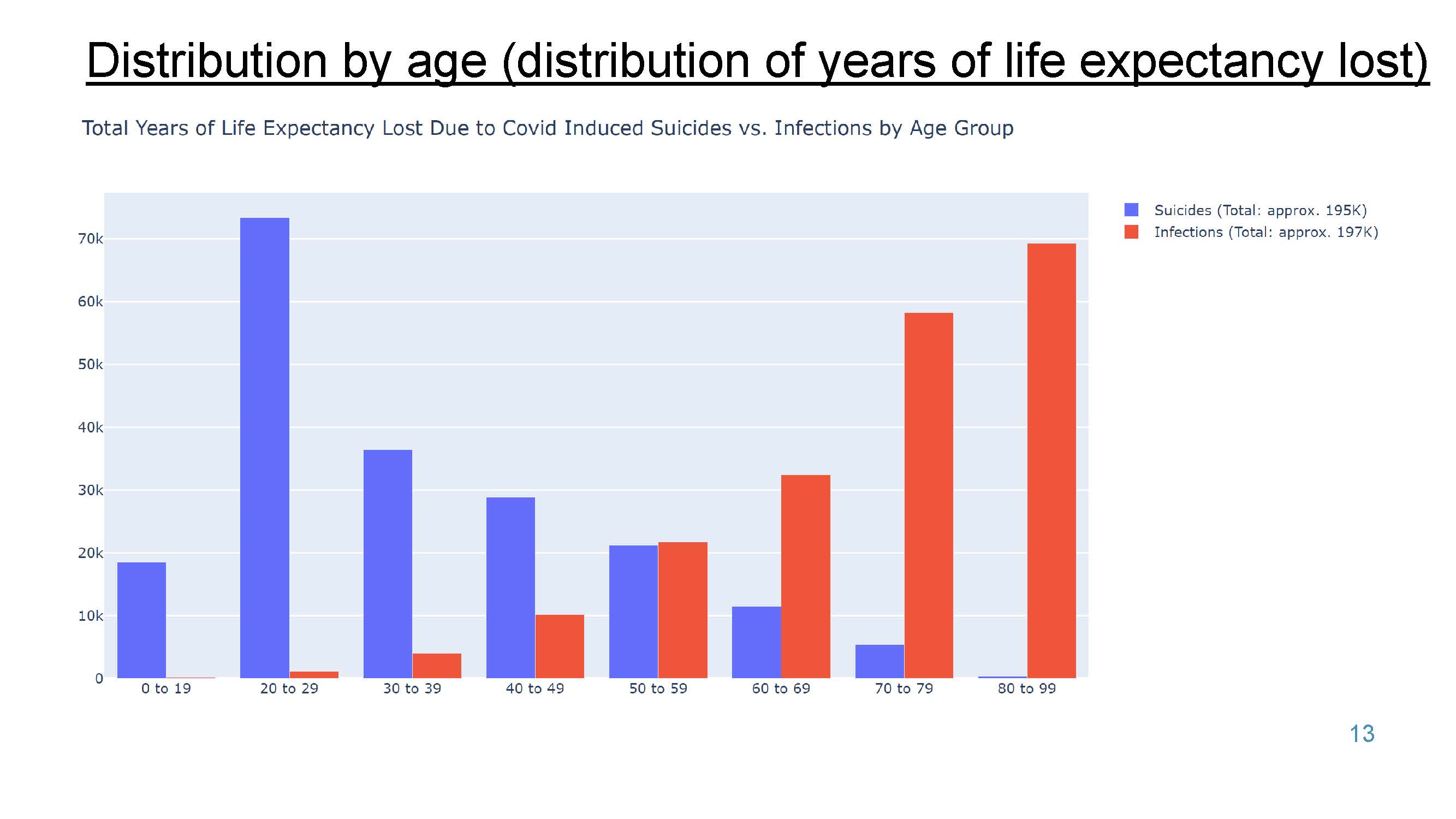 Distribution by age (distribution of years of life expectancy lost)

Total Years of Life Expectancy Lost Due to Covid Induced Suicides vs. Infections by Age Group

Suicides (Total: approx. 195K)
Infections (Total: approx. 197K)

70k
60k
50k
40k
30k
20k
10k
0

0 to 19
20 to 29
30 to 39
40 to 49
50 to 59
60 to 69
70 to 79
80 to 99

13